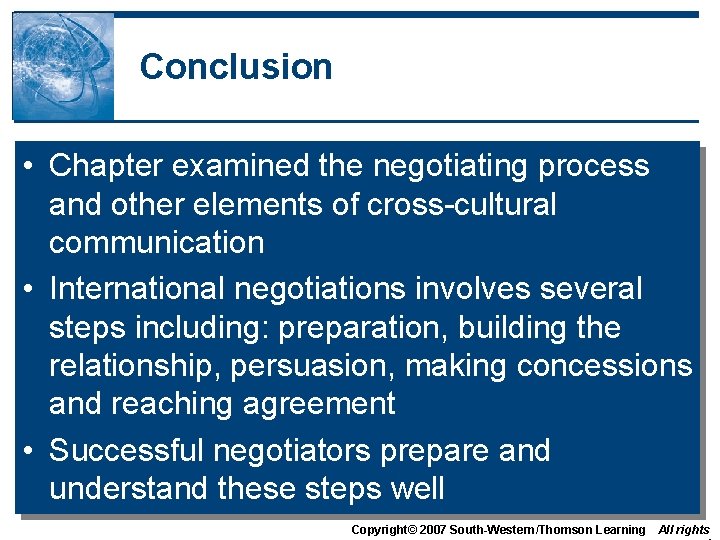 Conclusion

• Chapter examined the negotiating process and other elements of cross-cultural communication

• International negotiations involves several steps including: preparation, building the relationship, persuasion, making concessions and reaching agreement

• Successful negotiators prepare and understand these steps well

Copyright© 2007 South-Western/Thomson Learning All rights